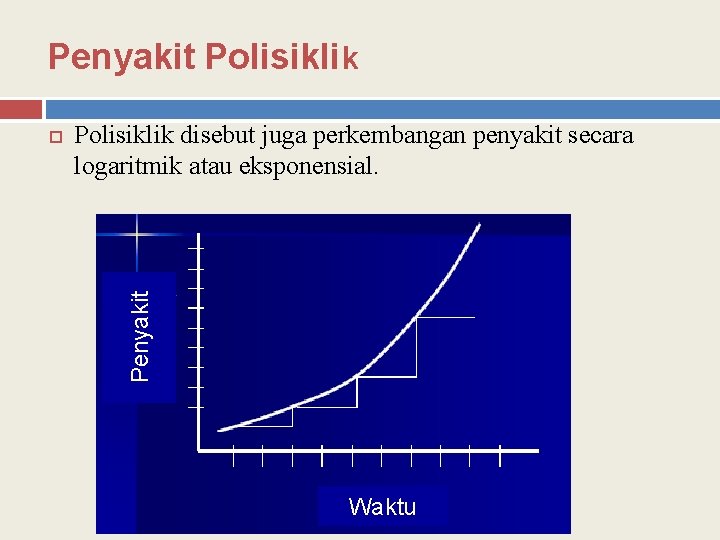 Penyakit Polisiklik

Polisiklik disebut juga perkembangan penyakit secara logaritmik atau eksponensial.

Penyakit

Waktu